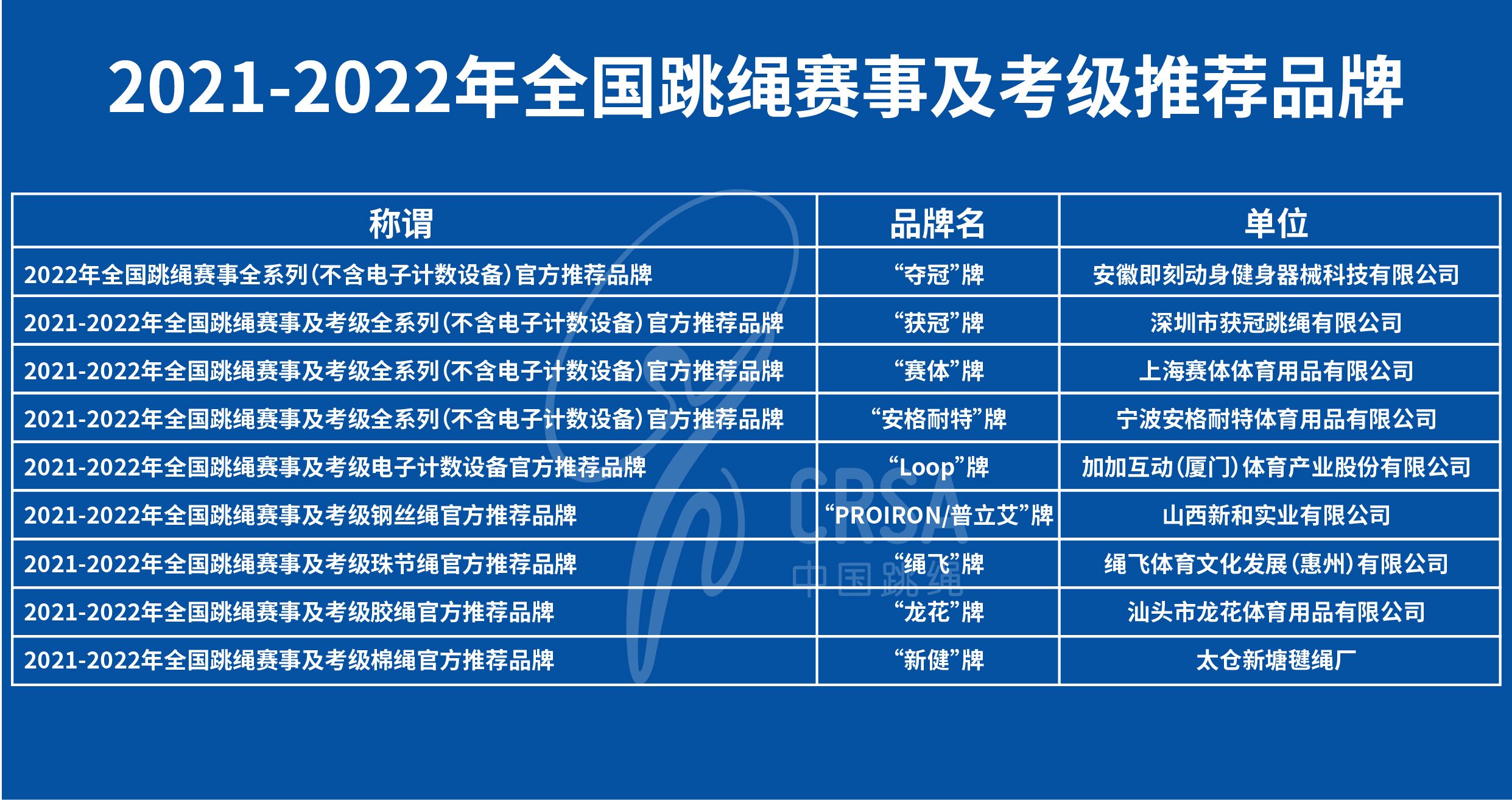 2021-2022年全国跳绳赛事及考级推荐品牌

| 称谓 | 品牌名 | 单位 |
|---|---|---|
| 2022年全国跳绳赛事全系列(不含电子计数设备)官方推荐品牌 | “夺冠”牌 | 安徽即刻动身健身器械科技有限公司 |
| 2021-2022年全国跳绳赛事及考级全系列(不含电子计数设备)官方推荐品牌 | “获冠”牌 | 深圳市获冠跳绳有限公司 |
| 2021-2022年全国跳绳赛事及考级全系列(不含电子计数设备)官方推荐品牌 | “赛体”牌 | 上海赛体体育用品有限公司 |
| 2021-2022年全国跳绳赛事及考级全系列(不含电子计数设备)官方推荐品牌 | “安格耐特”牌 | 宁波安格耐特体育用品有限公司 |
| 2021-2022年全国跳绳赛事及考级电子计数设备官方推荐品牌 | “Loop”牌 | 加加互动(厦门)体育产业股份有限公司 |
| 2021-2022年全国跳绳赛事及考级钢丝绳官方推荐品牌 | “PROIRON/普立艾”牌 | 山西新和实业有限公司 |
| 2021-2022年全国跳绳赛事及考级珠节绳官方推荐品牌 | “绳飞”牌 | 绳飞体育文化发展(惠州)有限公司 |
| 2021-2022年全国跳绳赛事及考级胶绳官方推荐品牌 | “龙花”牌 | 汕头市龙花体育用品有限公司 |
| 2021-2022年全国跳绳赛事及考级棉绳官方推荐品牌 | “新健”牌 | 太仓新塘毽绳厂 |

CRSA
中国跳绳